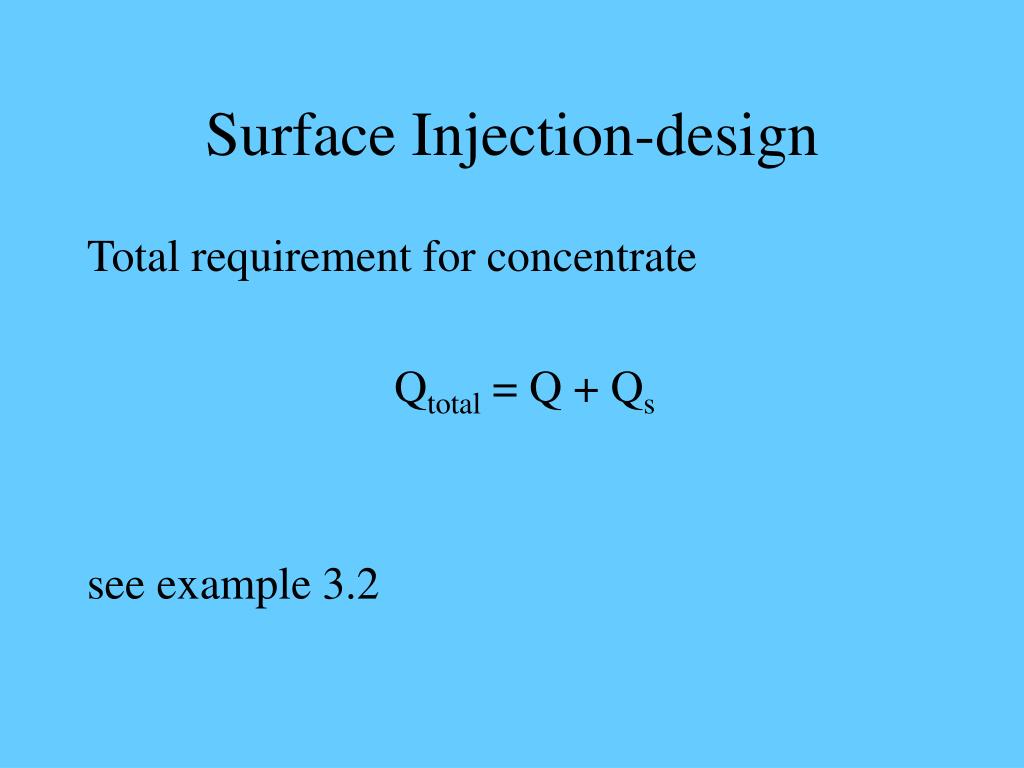 Surface Injection-design

Total requirement for concentrate

$Q_{total} = Q + Q_s$

see example 3.2